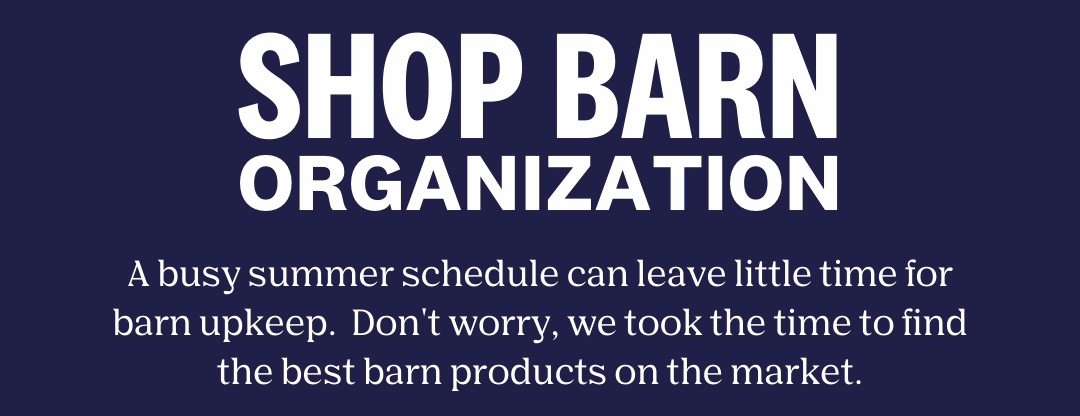 SHOP BARN
ORGANIZATION

A busy summer schedule can leave little time for barn upkeep. Don't worry, we took the time to find the best barn products on the market.